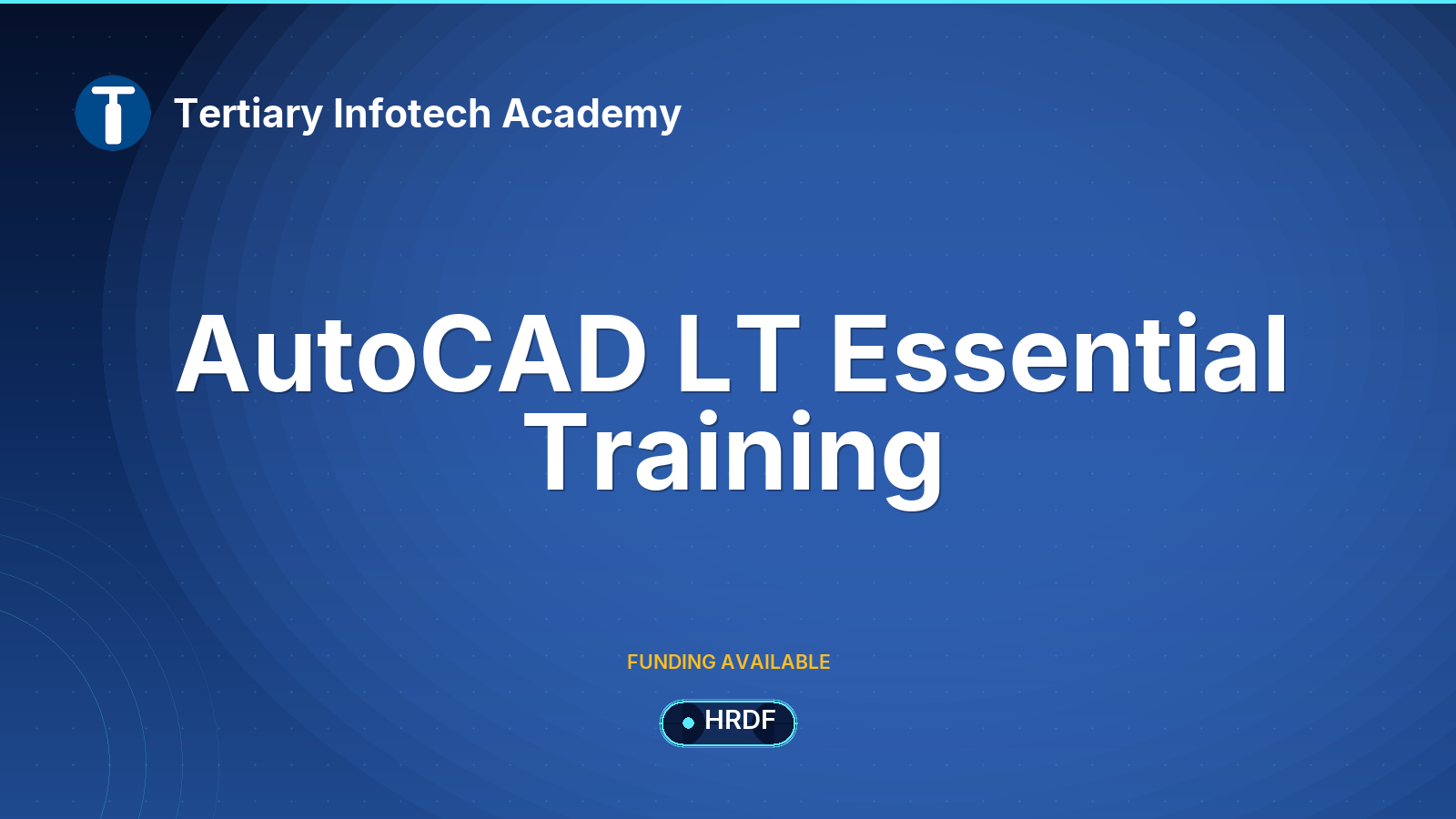 Tertiary Infotech Academy

AutoCAD LT Essential Training

FUNDING AVAILABLE

HRDF